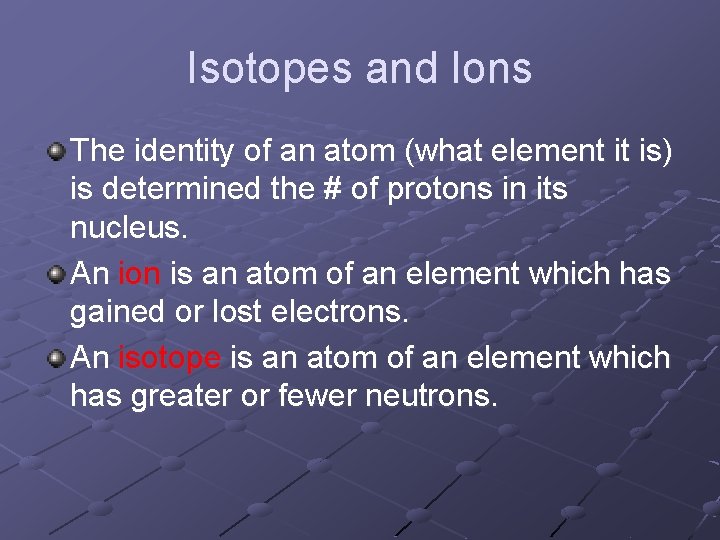 Isotopes and Ions

The identity of an atom (what element it is) is determined the # of protons in its nucleus.

An ion is an atom of an element which has gained or lost electrons.

An isotope is an atom of an element which has greater or fewer neutrons.